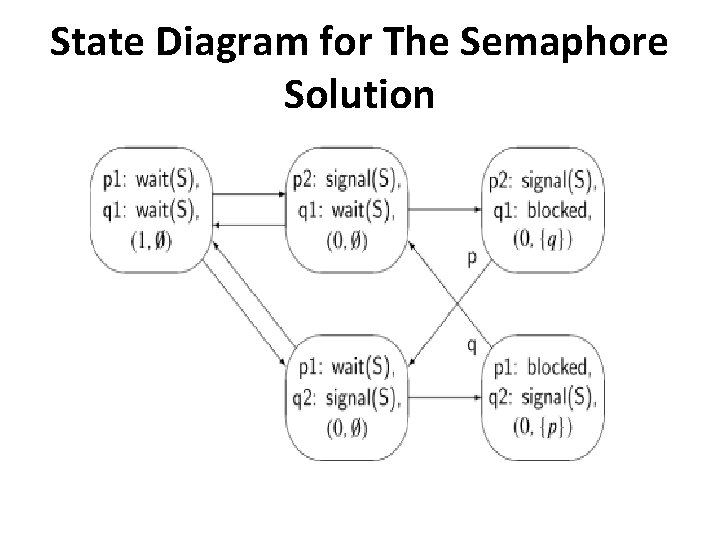 State Diagram for The Semaphore Solution

p1: wait(S),
q1: wait(S),
$(1, \emptyset)$

p2: signal(S),
q1: wait(S),
$(0, \emptyset)$

p2: signal(S),
q1: blocked,
$(0, \{q\})$

p

q

p1: wait(S),
q2: signal(S),
$(0, \emptyset)$

p1: blocked,
q2: signal(S),
$(0, \{p\})$